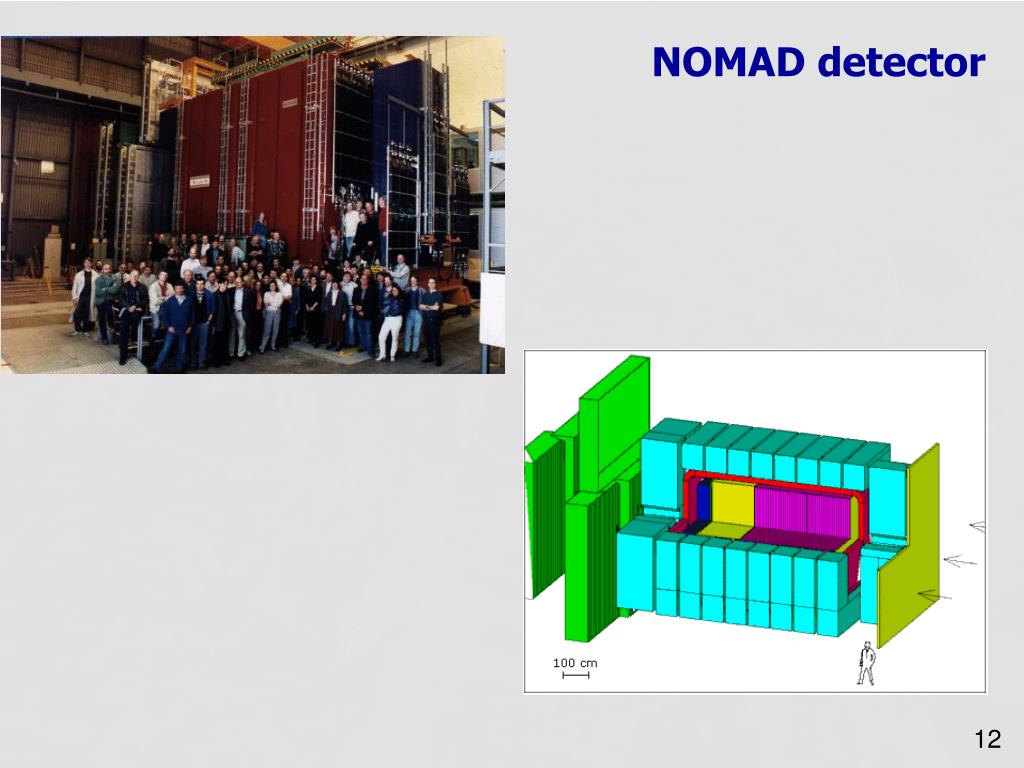 NOMAD detector

100 cm

12